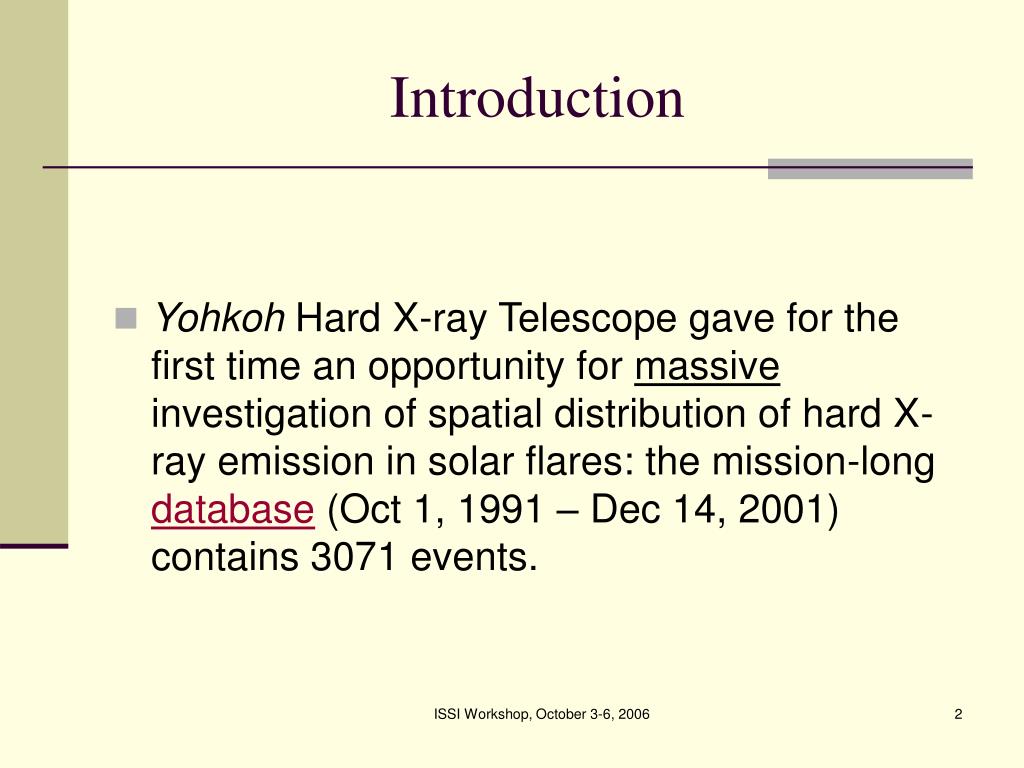 Introduction

Yohkoh Hard X-ray Telescope gave for the first time an opportunity for massive investigation of spatial distribution of hard X-ray emission in solar flares: the mission-long database (Oct 1, 1991 – Dec 14, 2001) contains 3071 events.

ISSI Workshop, October 3-6, 2006

2